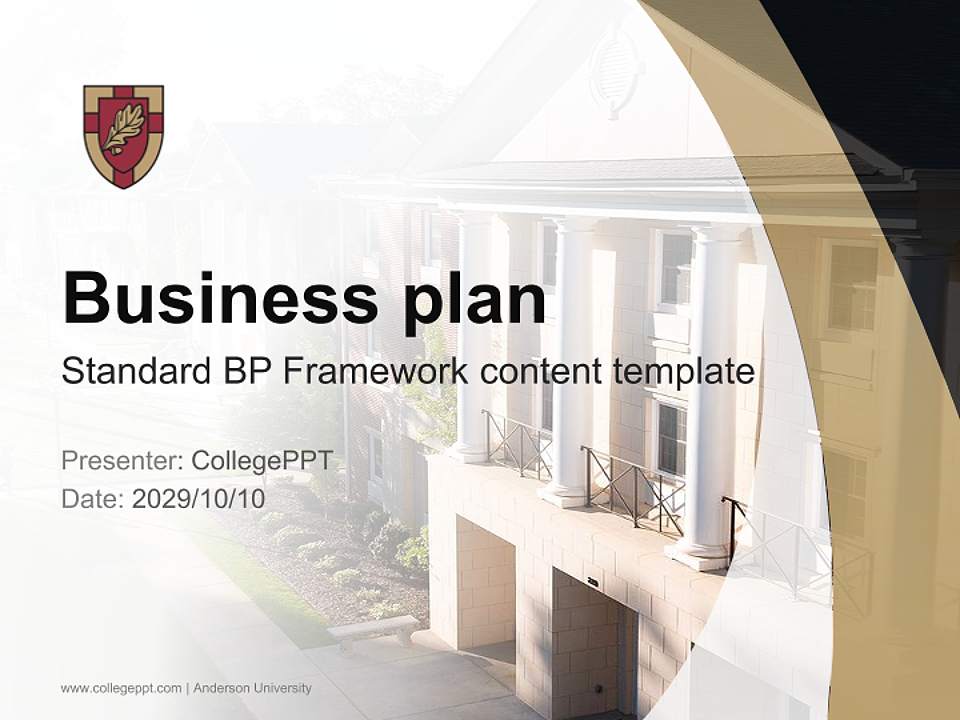 Business plan

Standard BP Framework content template

Presenter: CollegePPT
Date: 2029/10/10

www.collegeppt.com | Anderson University